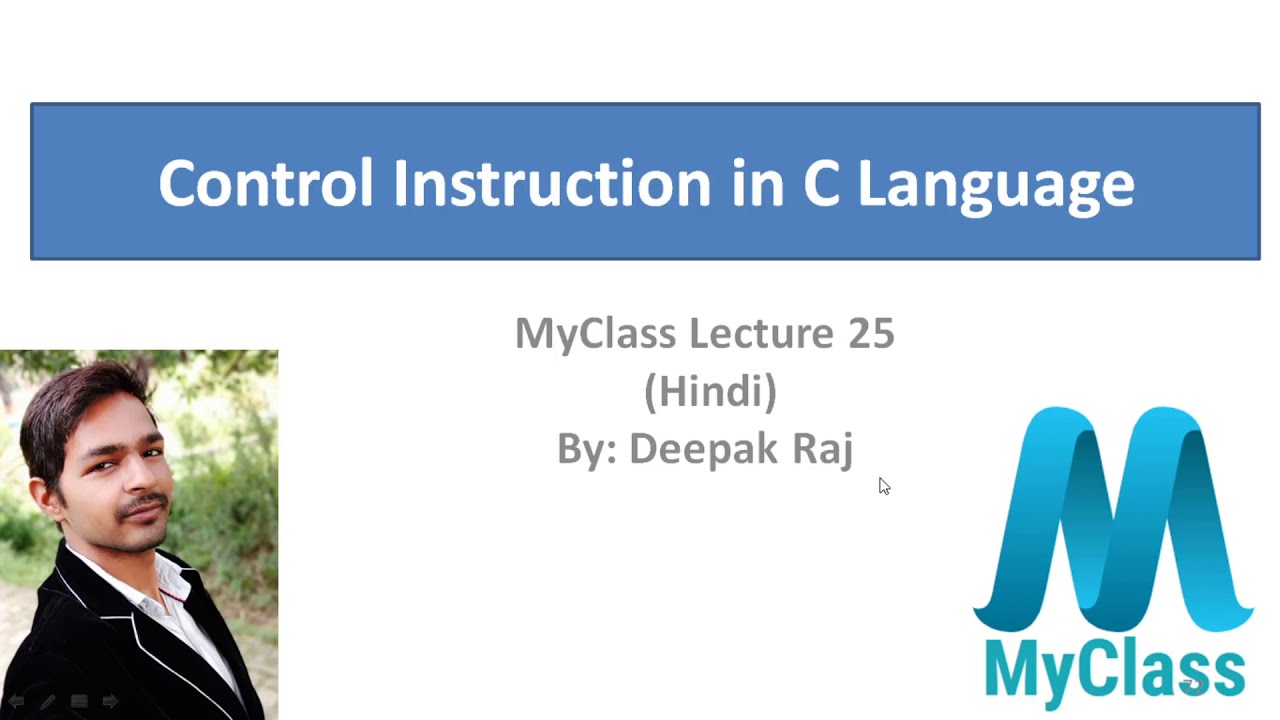 Control Instruction in C Language

MyClass Lecture 25
(Hindi)
By: Deepak Raj

MyClass